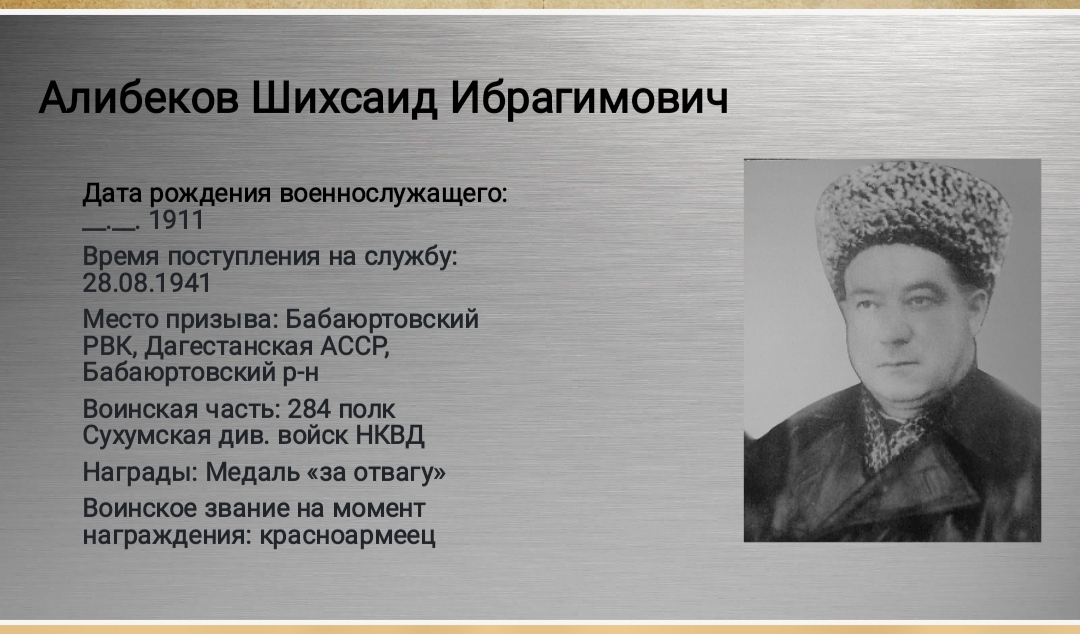 Алибеков Шихсаид Ибрагимович

Дата рождения военнослужащего: __.__. 1911

Время поступления на службу: 28.08.1941

Место призыва: Бабаюртовский РВК, Дагестанская АССР, Бабаюртовский р-н

Воинская часть: 284 полк Сухумская див. войск НКВД

Награды: Медаль «за отвагу»

Воинское звание на момент награждения: красноармеец